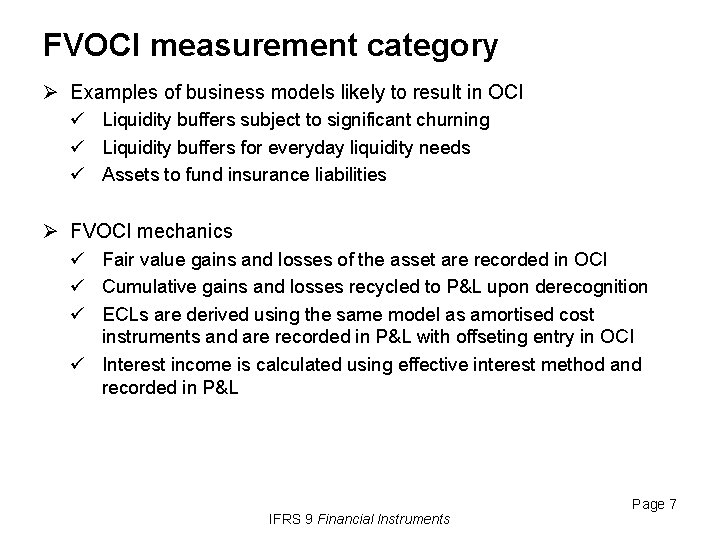 FVOCI measurement category

➢ Examples of business models likely to result in OCI
✓ Liquidity buffers subject to significant churning
✓ Liquidity buffers for everyday liquidity needs
✓ Assets to fund insurance liabilities

➢ FVOCI mechanics
✓ Fair value gains and losses of the asset are recorded in OCI
✓ Cumulative gains and losses recycled to P&L upon derecognition
✓ ECLs are derived using the same model as amortised cost instruments and are recorded in P&L with offseting entry in OCI
✓ Interest income is calculated using effective interest method and recorded in P&L

Page 7

IFRS 9 Financial Instruments